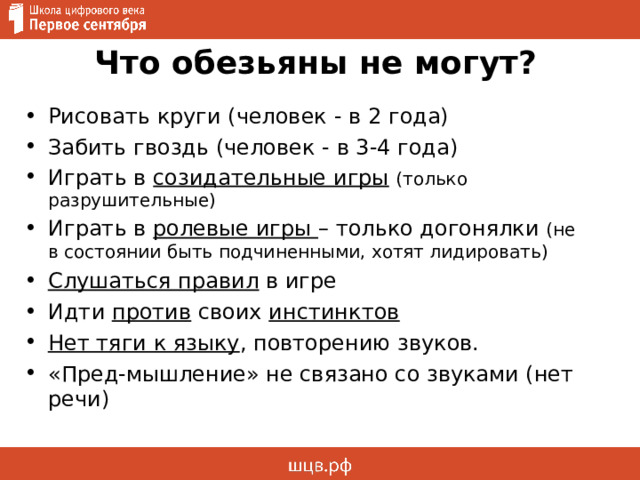 Школа цифрового века
Первое сентября

Что обезьяны не могут?

• Рисовать круги (человек - в 2 года)
• Забить гвоздь (человек - в 3-4 года)
• Играть в созидательные игры (только разрушительные)
• Играть в ролевые игры – только догонялки (не в состоянии быть подчиненными, хотят лидировать)
• Слушаться правил в игре
• Идти против своих инстинктов
• Нет тяги к языку, повторению звуков.
• «Пред-мышление» не связано со звуками (нет речи)

шцв.рф